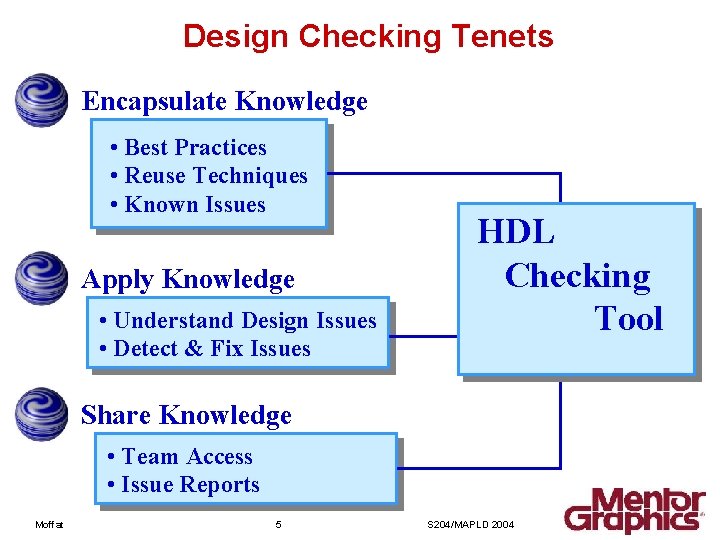 Design Checking Tenets

Encapsulate Knowledge

• Best Practices
• Reuse Techniques
• Known Issues

Apply Knowledge

• Understand Design Issues
• Detect & Fix Issues

Share Knowledge

• Team Access
• Issue Reports

HDL Checking Tool

Moffat 5 S204/MAPLD 2004

Mentor Graphics